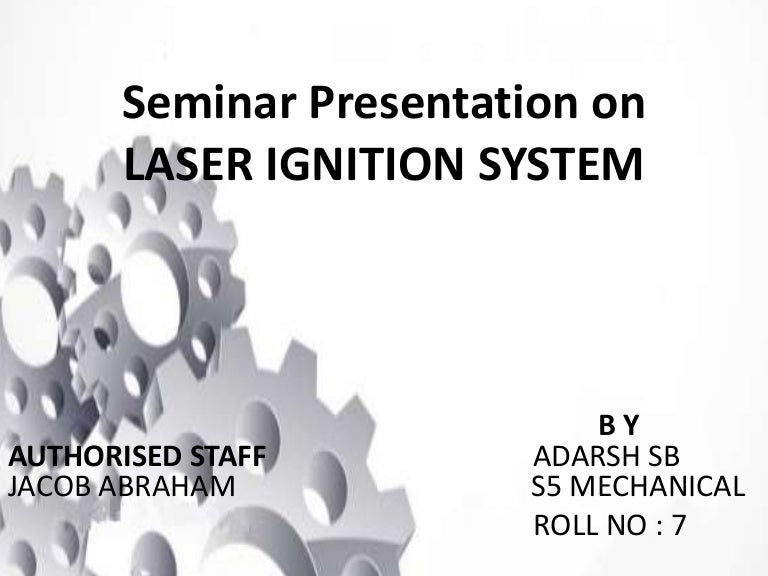 Seminar Presentation on
LASER IGNITION SYSTEM

AUTHORISED STAFF
JACOB ABRAHAM

B Y
ADARSH SB
S5 MECHANICAL
ROLL NO : 7